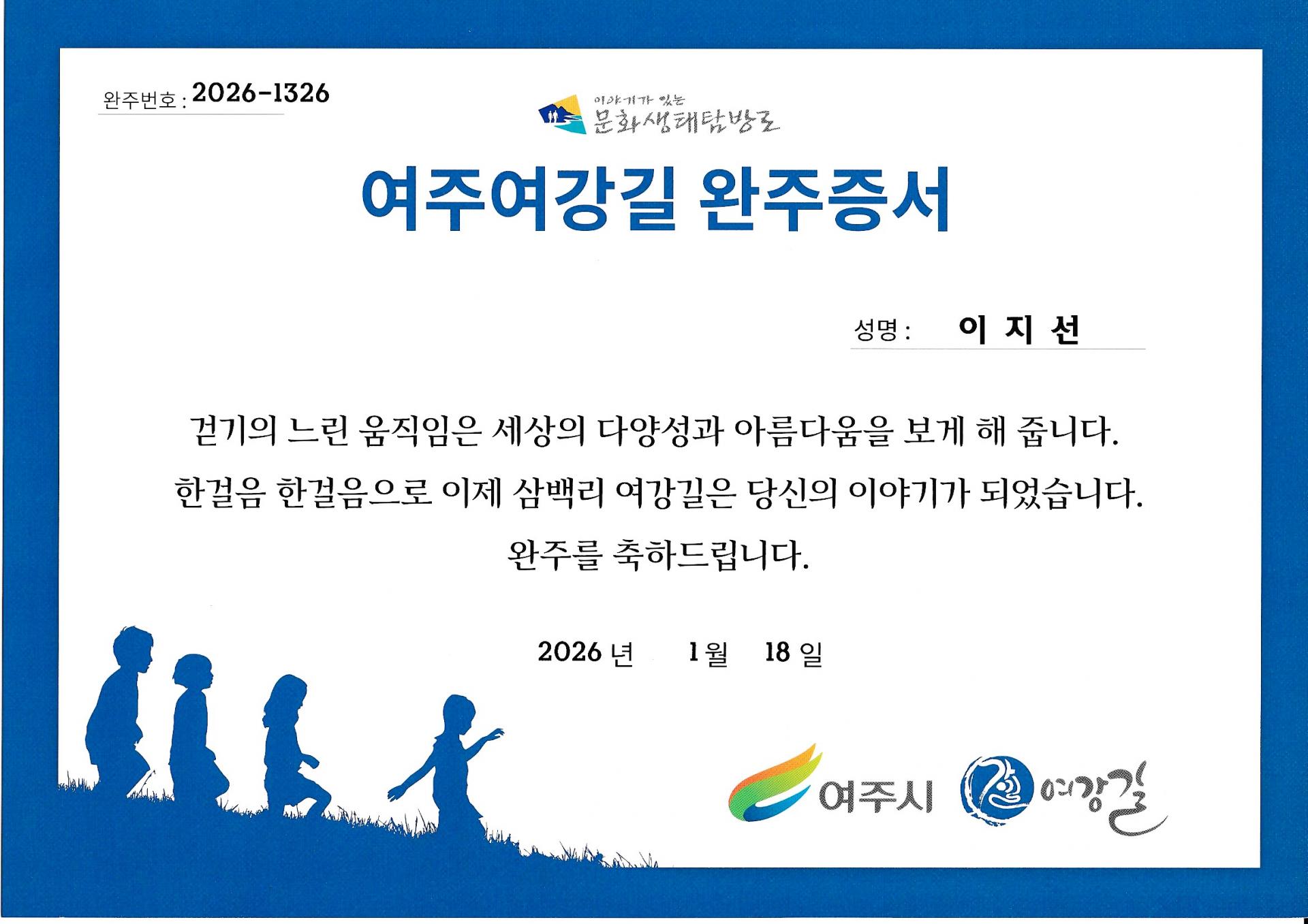 완주번호 : 2026-1326

이야기가 있는
문화생태탐방로

여주여강길 완주증서

성명 : 이 지 선

걷기의 느린 움직임은 세상의 다양성과 아름다움을 보게 해 줍니다.
한걸음 한걸음으로 이제 삼백리 여강길은 당신의 이야기가 되었습니다.
완주를 축하드립니다.

2026 년 1 월 18 일

여주시

길

여강길